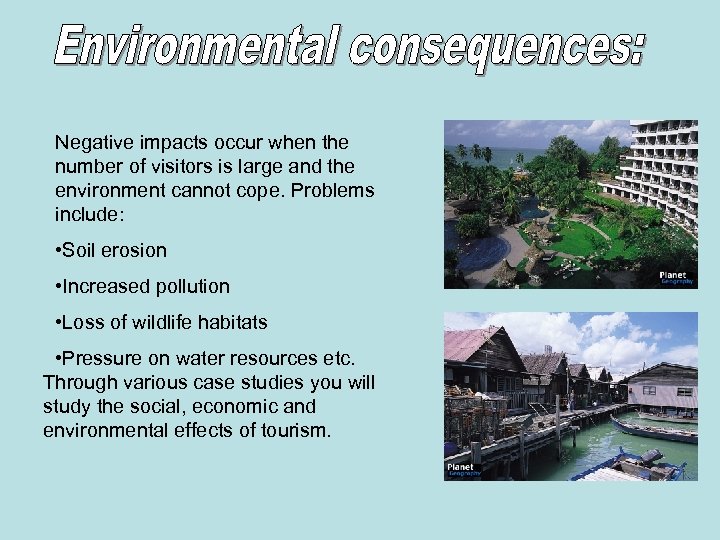 Environmental consequences:

Negative impacts occur when the number of visitors is large and the environment cannot cope. Problems include:

•Soil erosion

•Increased pollution

•Loss of wildlife habitats

•Pressure on water resources etc.

Through various case studies you will study the social, economic and environmental effects of tourism.

Planet Geography

Planet Geography